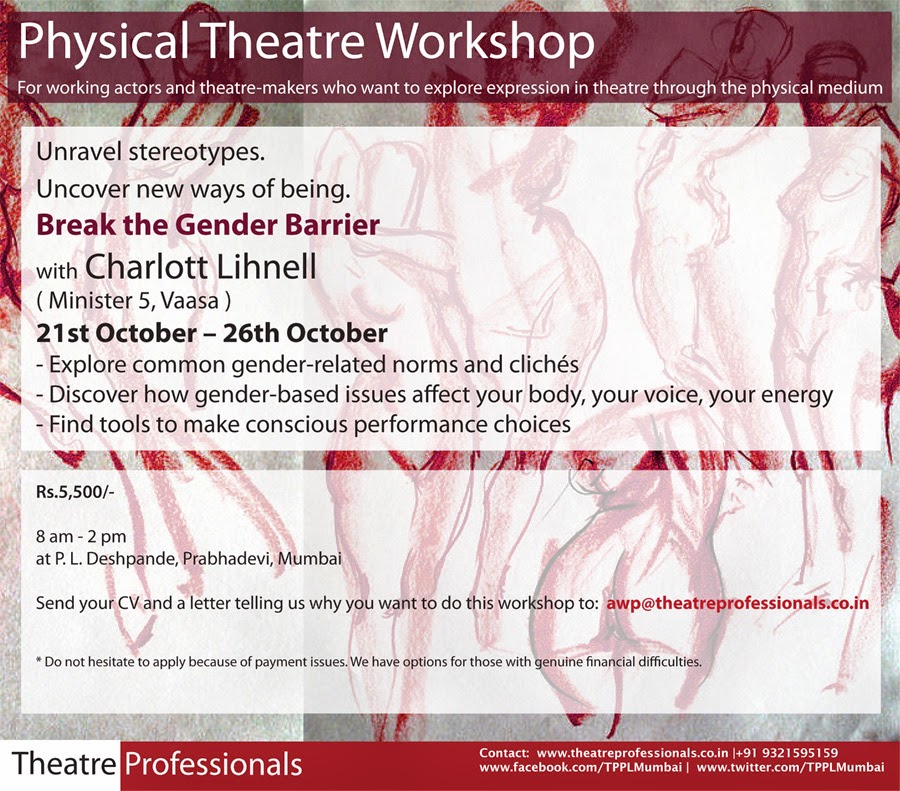 Physical Theatre Workshop

For working actors and theatre-makers who want to explore expression in theatre through the physical medium

Unravel stereotypes.

Uncover new ways of being.

Break the Gender Barrier

with Charlott Lihnell

( Minister 5, Vaasa )

21st October – 26th October

- Explore common gender-related norms and clichés
- Discover how gender-based issues affect your body, your voice, your energy
- Find tools to make conscious performance choices

Rs.5,500/-

8 am - 2 pm
at P. L. Deshpande, Prabhadevi, Mumbai

Send your CV and a letter telling us why you want to do this workshop to: awp@theatreprofessionals.co.in

* Do not hesitate to apply because of payment issues. We have options for those with genuine financial difficulties.

Theatre Professionals

Contact: www.theatreprofessionals.co.in |+91 9321595159
www.facebook.com/TPPLMumbai | www.twitter.com/TPPLMumbai